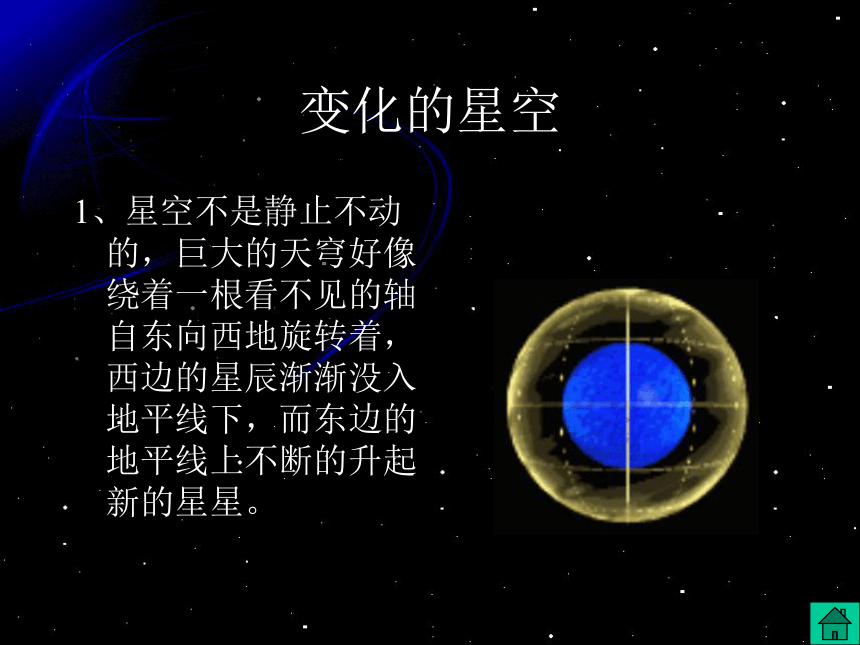 变化的星空

1、星空不是静止不动的，巨大的天穹好像绕着一根看不见的轴自东向西地旋转着，西边的星辰渐渐没入地平线下，而东边的地平线上不断的升起新的星星。